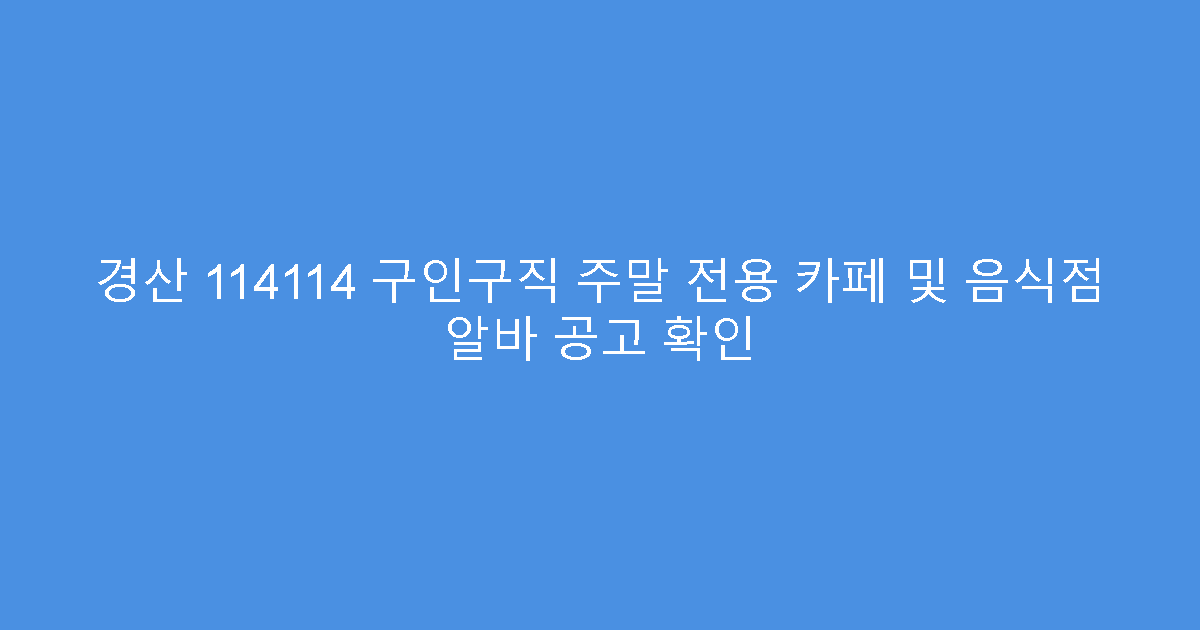 경산 114114 구인구직 주말 전용 카페 및 음식점 알바 공고 확인